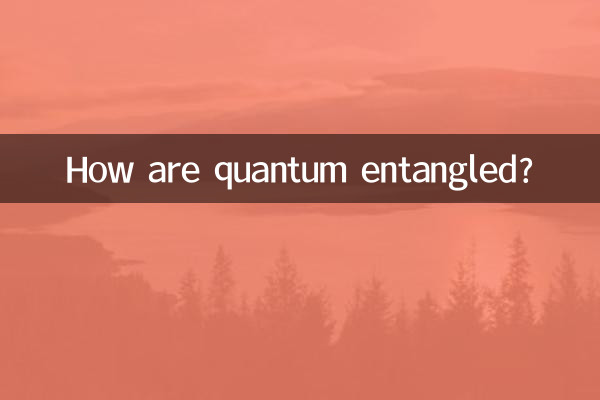 How are quantum entangled?